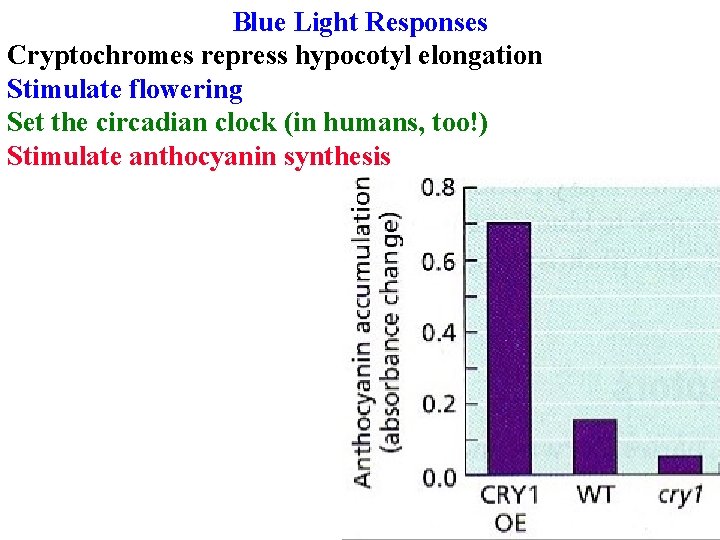 Blue Light Responses

Cryptochromes repress hypocotyl elongation

Stimulate flowering

Set the circadian clock (in humans, too!)

Stimulate anthocyanin synthesis

Anthocyanin accumulation (absorbance change)

0.8

0.6

0.4

0.2

0.0

CRY1 OE

WT

cry1